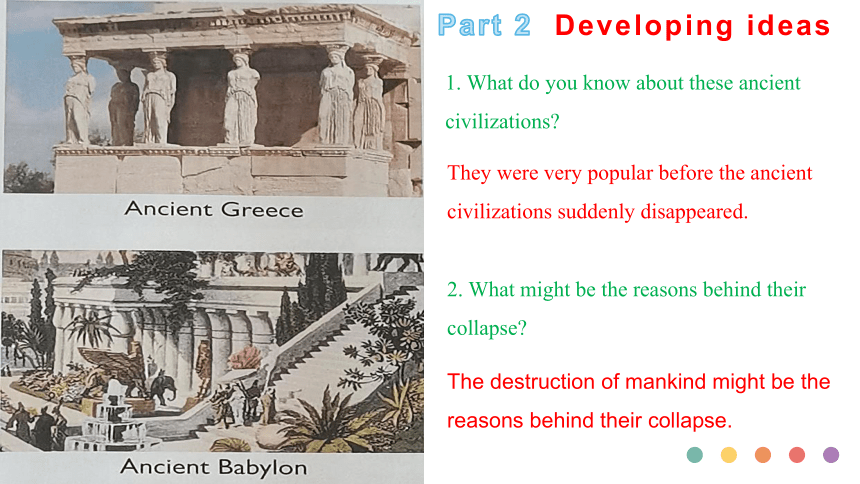 Ancient Greece

Ancient Babylon

Part 2 Developing ideas

1. What do you know about these ancient civilizations?

They were very popular before the ancient civilizations suddenly disappeared.

2. What might be the reasons behind their collapse?

The destruction of mankind might be the reasons behind their collapse.